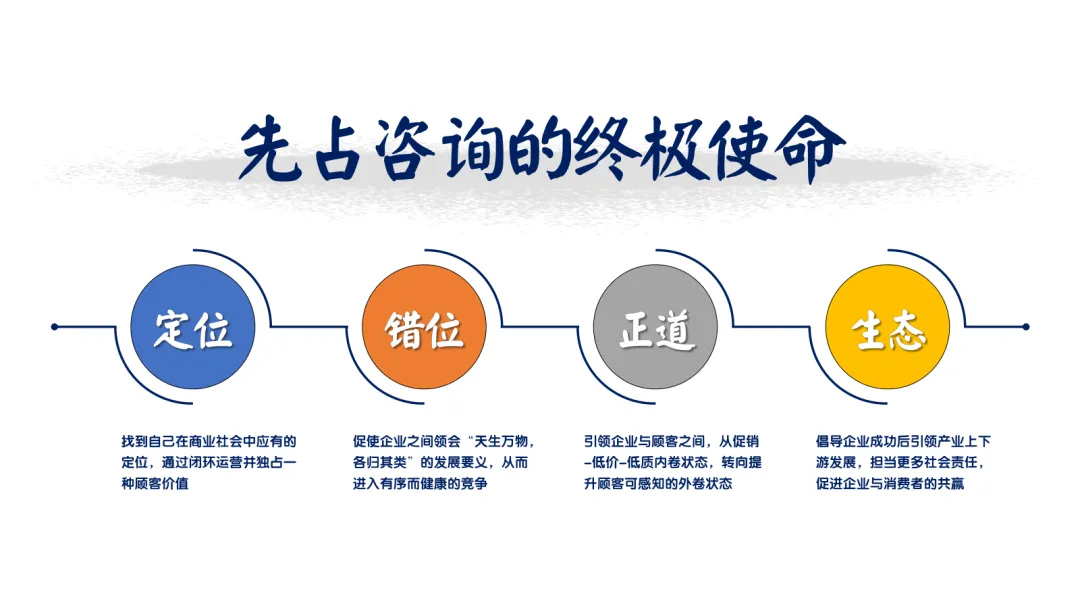 先占咨询的终极使命

定位

错位

正道

生态

找到自己在商业社会中应有的定位，通过闭环运营并独占一种顾客价值

促使企业之间领会“天生万物，各归其类”的发展要义，从而进入有序而健康的竞争

引领企业与顾客之间，从促销-低价-低质内卷状态，转向提升顾客可感知的外卷状态

倡导企业成功后引领产业上下游发展，担当更多社会责任，促进企业与消费者的共赢